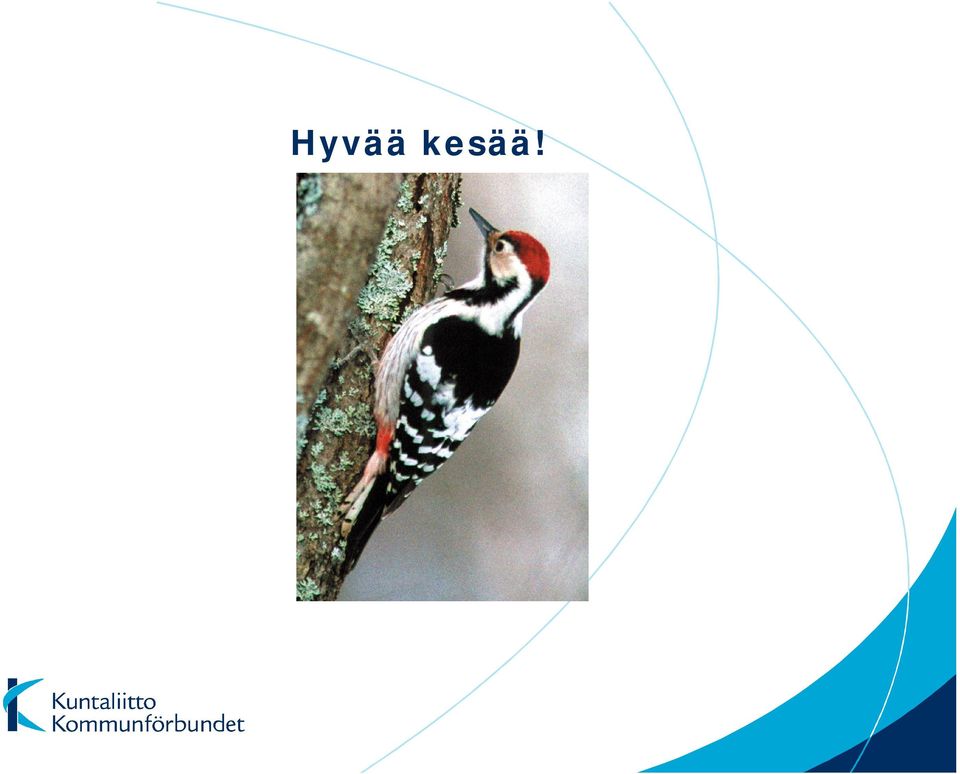 Hyvää kesää!

Kuntaliitto
Kommunförbundet